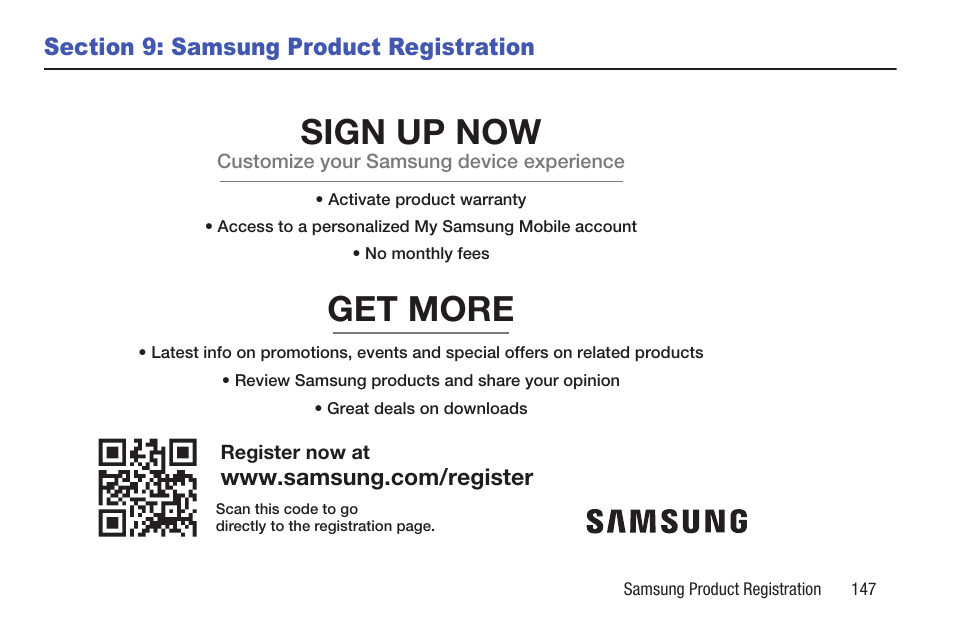 Section 9: Samsung Product Registration

SIGN UP NOW

Customize your Samsung device experience

• Activate product warranty

• Access to a personalized My Samsung Mobile account

• No monthly fees

GET MORE

• Latest info on promotions, events and special offers on related products

• Review Samsung products and share your opinion

• Great deals on downloads

Register now at

www.samsung.com/register

Scan this code to go directly to the registration page.

SAMSUNG

Samsung Product Registration 147